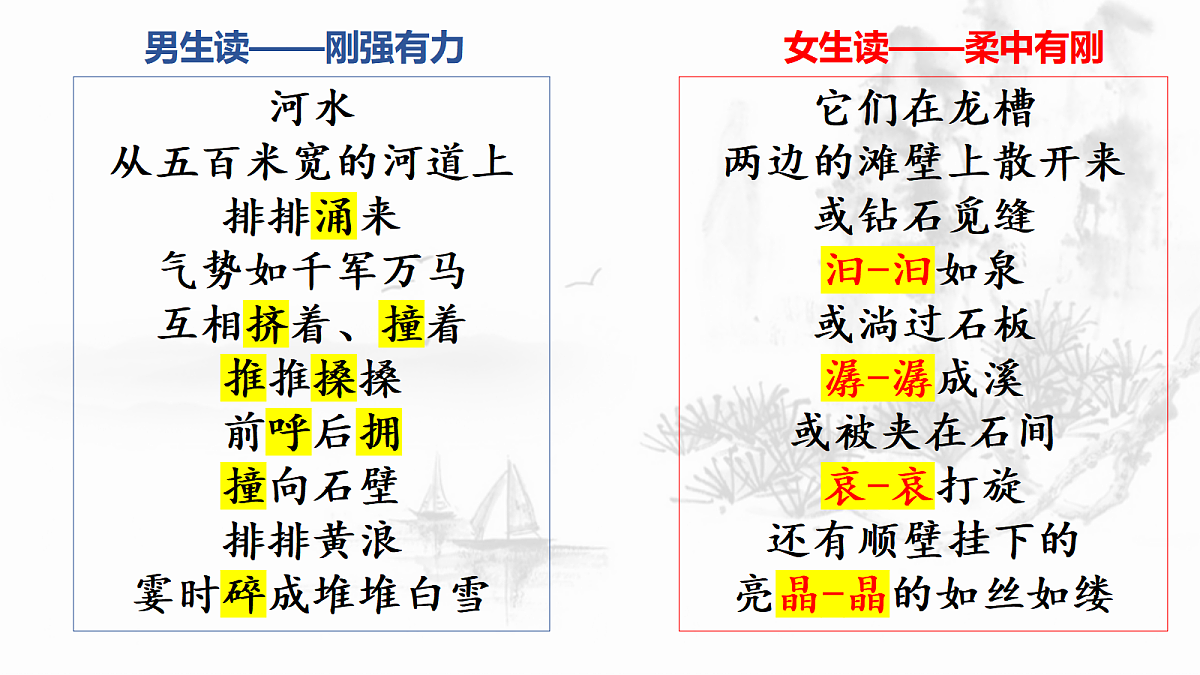 男生读——刚强有力

河水
从五百米宽的河道上
排排涌来
气势如千军万马
互相挤着、撞着
推推搡搡
前呼后拥
撞向石壁
排排黄浪
霎时碎成堆堆白雪

女生读——柔中有刚

它们在龙槽
两边的滩壁上散开来
或钻石觅缝
汩-汩如泉
或淌过石板
潺-潺成溪
或被夹在石间
哀-哀打旋
还有顺壁挂下的
亮晶-晶的如丝如缕